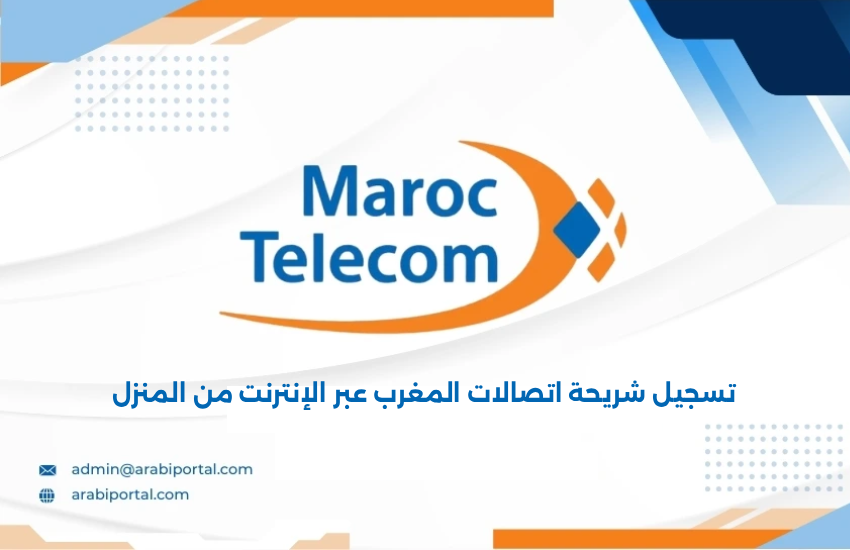 Maroc Telecom

تسجيل شريحة اتصالات المغرب عبر الإنترنت من المنزل

admin@arabiportal.com
arabiportal.com